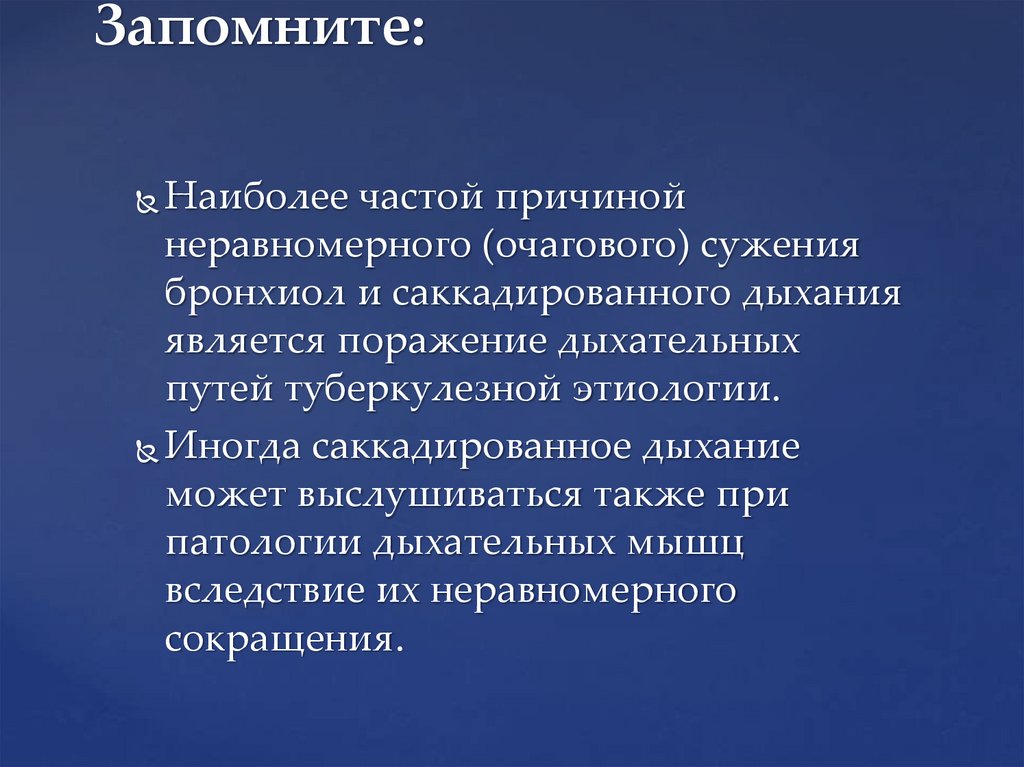 Запомните:

Наиболее частой причиной неравномерного (очагового) сужения бронхиол и саккадированного дыхания является поражение дыхательных путей туберкулезной этиологии.

Иногда саккадированное дыхание может выслушиваться также при патологии дыхательных мышц вследствие их неравномерного сокращения.